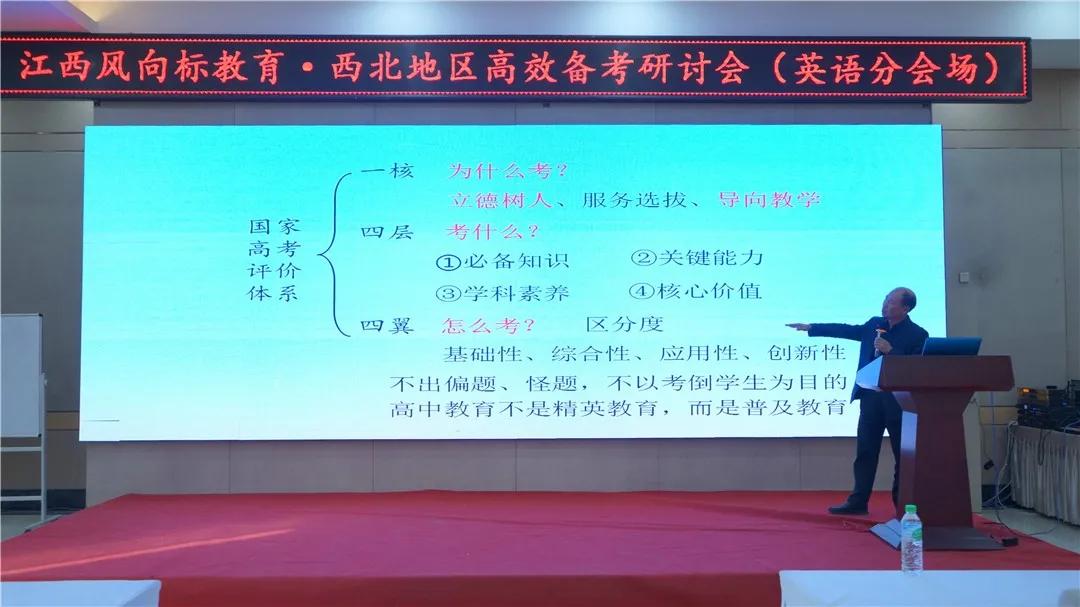 江西风向标教育·西北地区高效备考研讨会（英语分会场）

国家高考评价体系

一核　为什么考？
立德树人、服务选拔、导向教学

四层　考什么？
①必备知识　②关键能力
③学科素养　④核心价值

四翼　怎么考？　区分度
基础性、综合性、应用性、创新性
不出偏题、怪题，不以考倒学生为目的
高中教育不是精英教育，而是普及教育